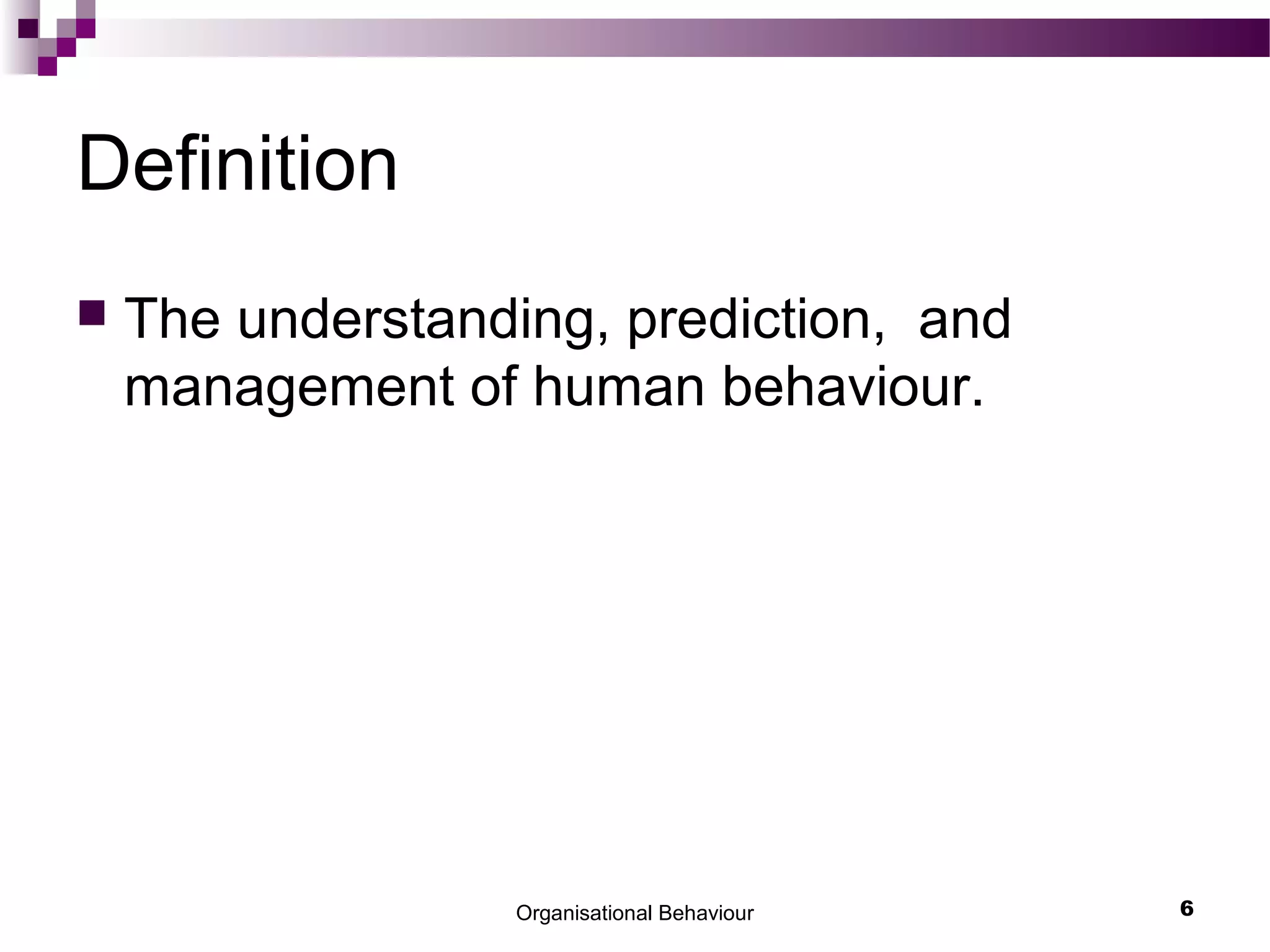 Definition

The understanding, prediction, and management of human behaviour.

Organisational Behaviour

6